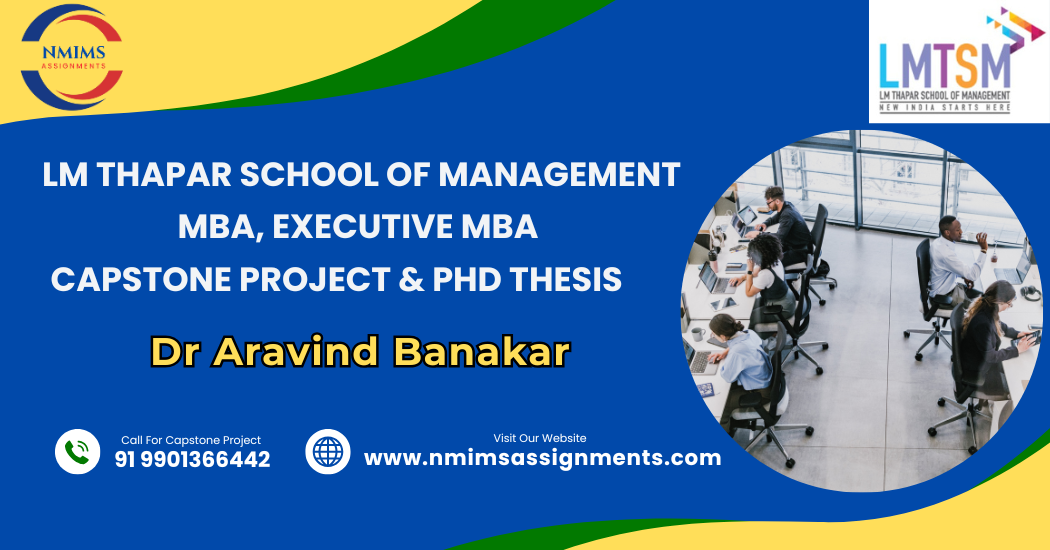 NMIMS
ASSIGNMENTS

LMTSM
LM THAPAR SCHOOL OF MANAGEMENT
NEW INDIA STARTS HERE

LM THAPAR SCHOOL OF MANAGEMENT
MBA, EXECUTIVE MBA
CAPSTONE PROJECT & PHD THESIS

Dr Aravind Banakar

Call For Capstone Project
91 9901366442

Visit Our Website
www.nmimsassignments.com